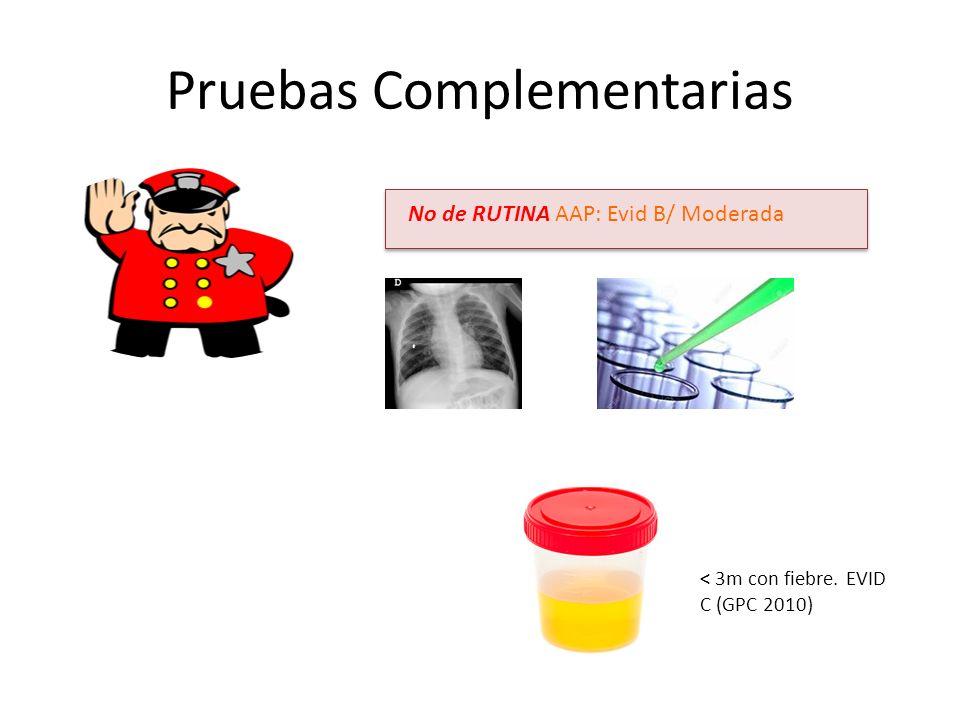 Pruebas Complementarias

No de RUTINA AAP: Evid B/ Moderada

D

< 3m con fiebre. EVID C (GPC 2010)